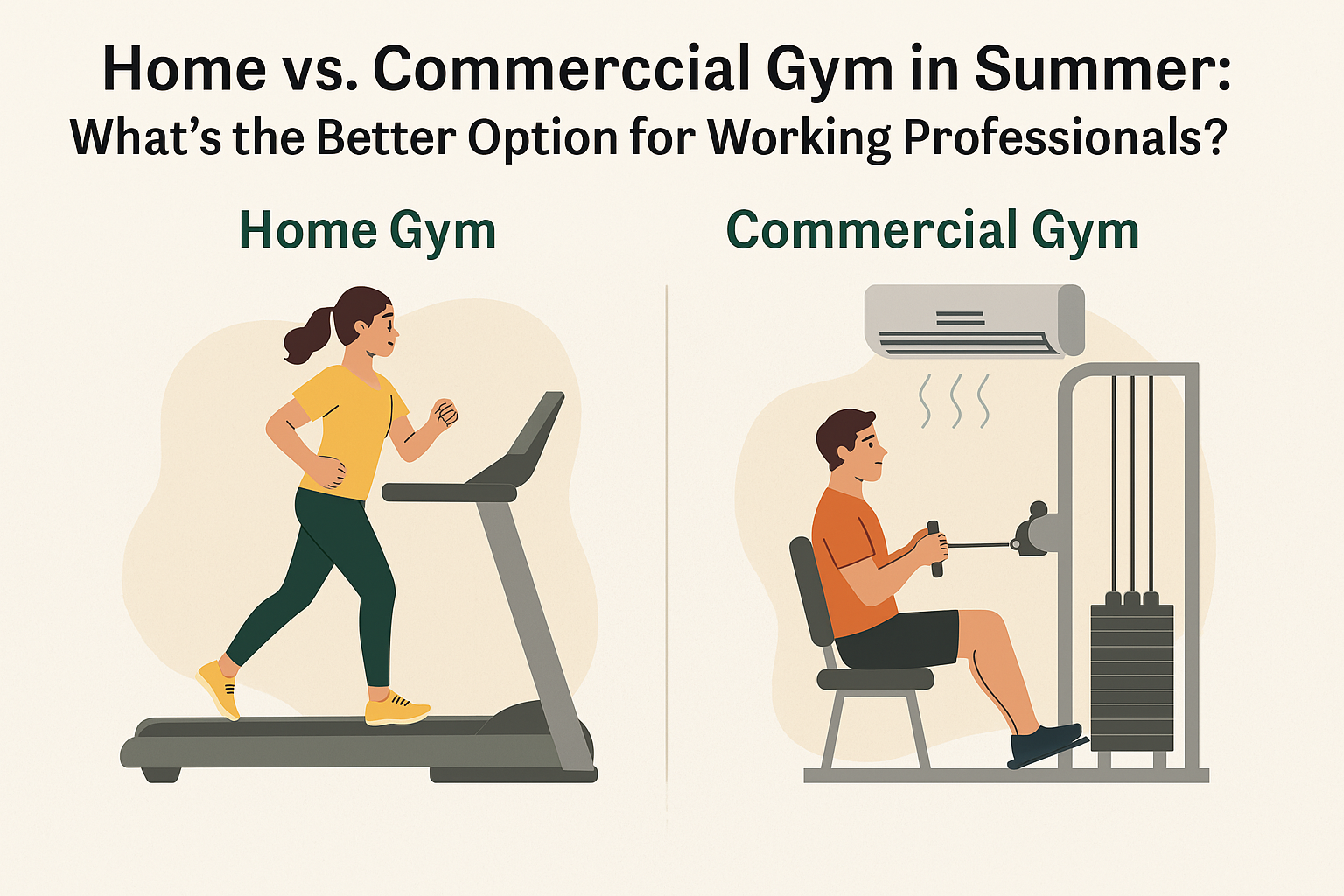 Home vs. Commerccial Gym in Summer:
What's the Better Option for Working Professionals?

Home Gym

Commercial Gym